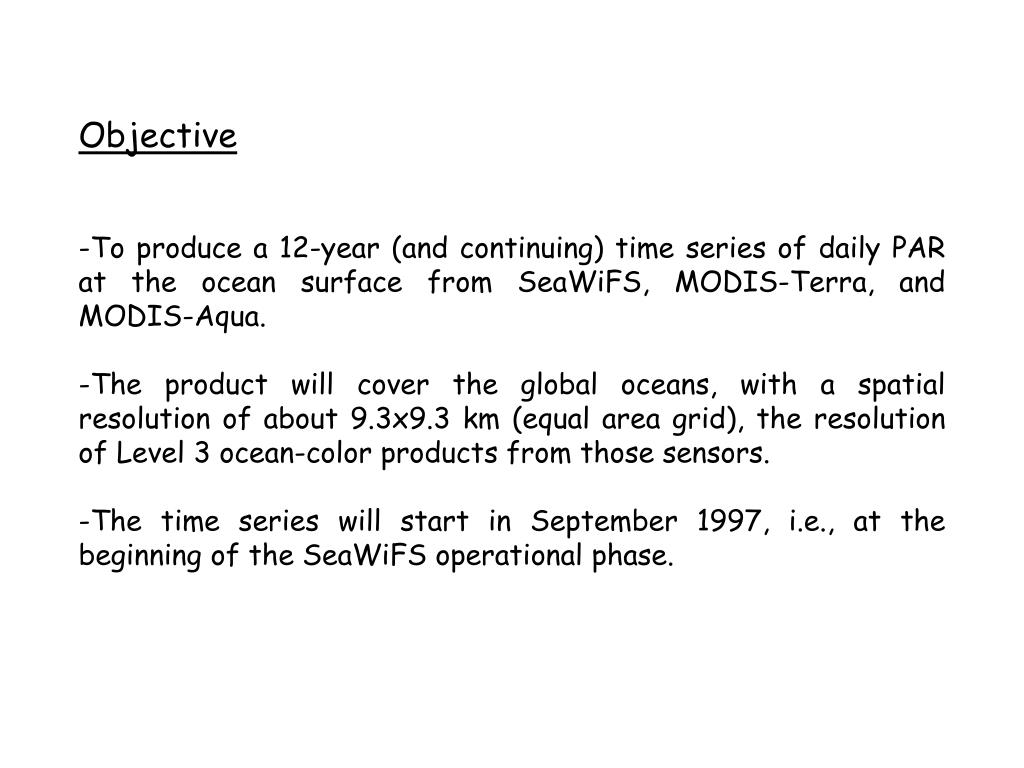 Objective

-To produce a 12-year (and continuing) time series of daily PAR at the ocean surface from SeaWiFS, MODIS-Terra, and MODIS-Aqua.

-The product will cover the global oceans, with a spatial resolution of about 9.3x9.3 km (equal area grid), the resolution of Level 3 ocean-color products from those sensors.

-The time series will start in September 1997, i.e., at the beginning of the SeaWiFS operational phase.